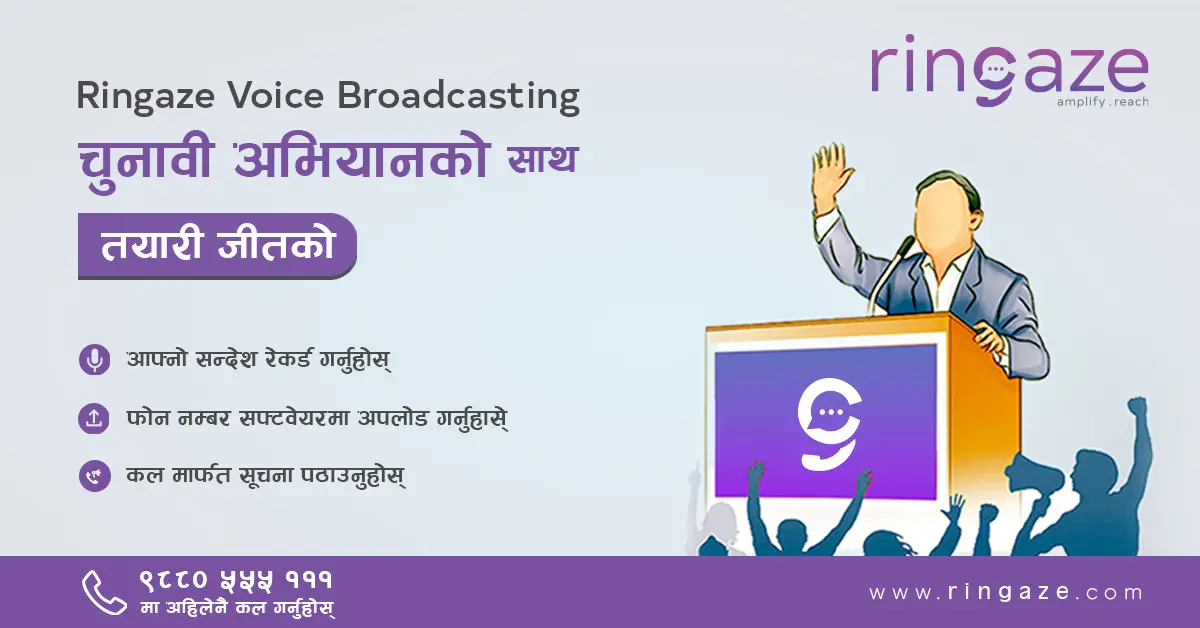 ringaze
amplify . reach

Ringaze Voice Broadcasting
चुनावी अभियानको साथ
तयारी जीतको

आफ्नो सन्देश रेकर्ड गर्नुहोस्

फोन नम्बर सफ्टवेयरमा अपलोड गर्नुहासे्

कल मार्फत सूचना पठाउनुहोस्

९८८० ५५५ १११
मा अहिलेनै कल गर्नुहोस्

www.ringaze.com